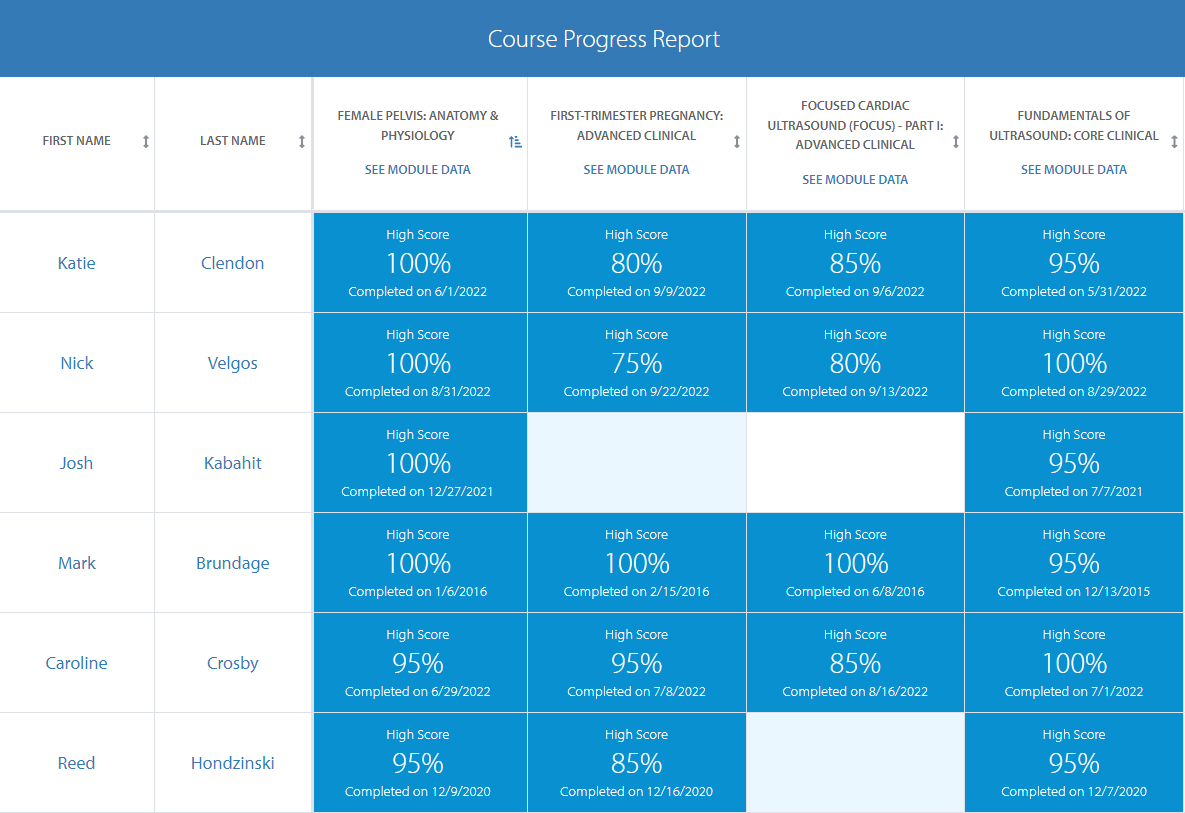 Course Progress Report

| FIRST NAME | LAST NAME | FEMALE PELVIS: ANATOMY & PHYSIOLOGY SEE MODULE DATA | FIRST-TRIMESTER PREGNANCY: ADVANCED CLINICAL SEE MODULE DATA | FOCUSED CARDIAC ULTRASOUND (FOCUS) - PART I: ADVANCED CLINICAL SEE MODULE DATA | FUNDAMENTALS OF ULTRASOUND: CORE CLINICAL SEE MODULE DATA |
|---|---|---|---|---|---|
| Katie | Clendon | High Score 100% Completed on 6/1/2022 | High Score 80% Completed on 9/9/2022 | High Score 85% Completed on 9/6/2022 | High Score 95% Completed on 5/31/2022 |
| Nick | Velgos | High Score 100% Completed on 8/31/2022 | High Score 75% Completed on 9/22/2022 | High Score 80% Completed on 9/13/2022 | High Score 100% Completed on 8/29/2022 |
| Josh | Kabahit | High Score 100% Completed on 12/27/2021 | | | High Score 95% Completed on 7/7/2021 |
| Mark | Brundage | High Score 100% Completed on 1/6/2016 | High Score 100% Completed on 2/15/2016 | High Score 100% Completed on 6/8/2016 | High Score 95% Completed on 12/13/2015 |
| Caroline | Crosby | High Score 95% Completed on 6/29/2022 | High Score 95% Completed on 7/8/2022 | High Score 85% Completed on 8/16/2022 | High Score 100% Completed on 7/1/2022 |
| Reed | Hondzinski | High Score 95% Completed on 12/9/2020 | High Score 85% Completed on 12/16/2020 | | High Score 95% Completed on 12/7/2020 |